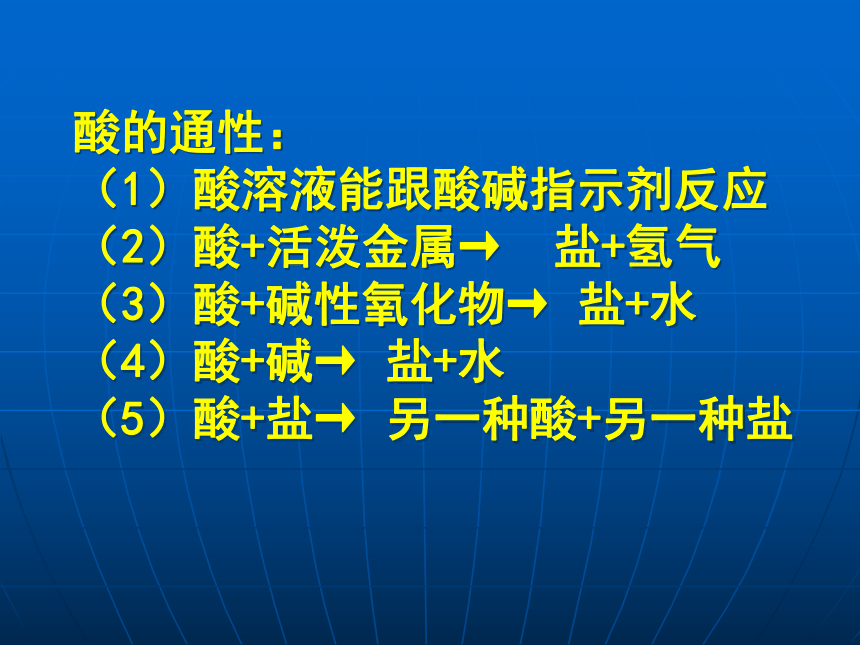 酸的通性：
（1）酸溶液能跟酸碱指示剂反应
（2）酸+活泼金属→ 盐+氢气
（3）酸+碱性氧化物→ 盐+水
（4）酸+碱→ 盐+水
（5）酸+盐→ 另一种酸+另一种盐